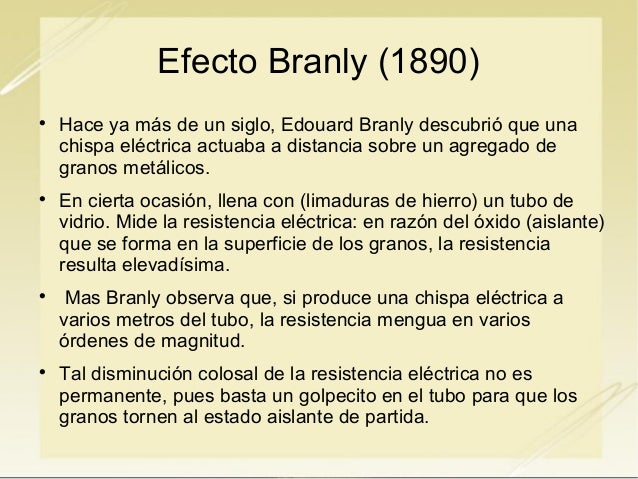 Efecto Branly (1890)

• Hace ya más de un siglo, Edouard Branly descubrió que una chispa eléctrica actuaba a distancia sobre un agregado de granos metálicos.

• En cierta ocasión, llena con (limaduras de hierro) un tubo de vidrio. Mide la resistencia eléctrica: en razón del óxido (aislante) que se forma en la superficie de los granos, la resistencia resulta elevadísima.

• Mas Branly observa que, si produce una chispa eléctrica a varios metros del tubo, la resistencia mengua en varios órdenes de magnitud.

• Tal disminución colosal de la resistencia eléctrica no es permanente, pues basta un golpecito en el tubo para que los granos tornen al estado aislante de partida.